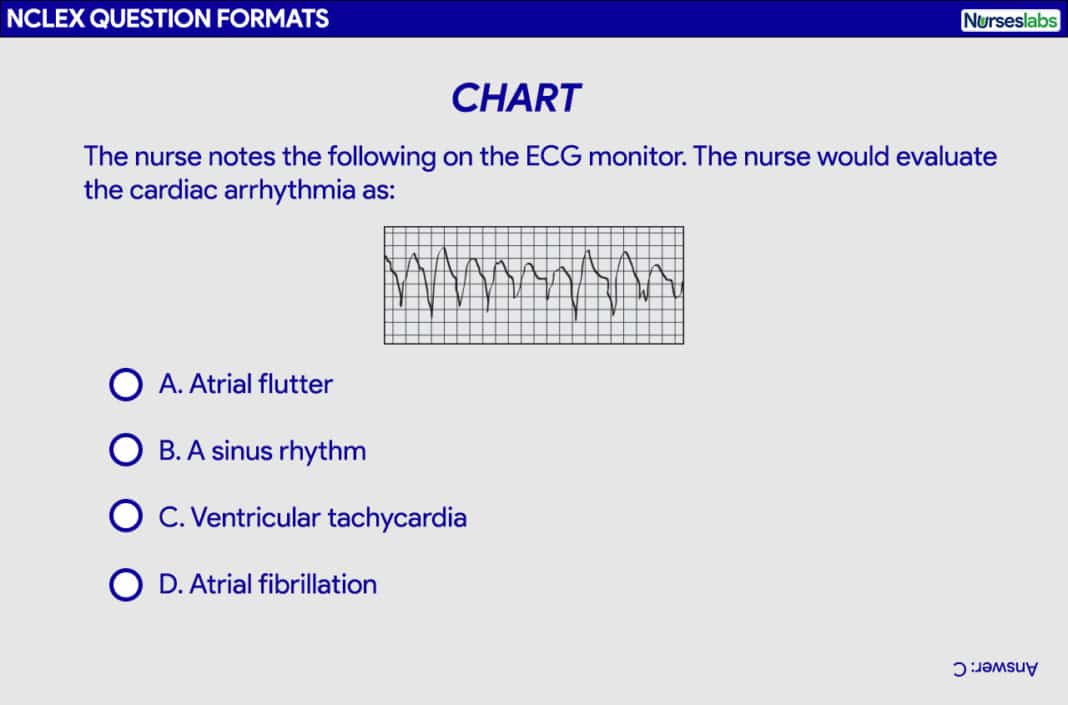 NCLEX QUESTION FORMATS

Nurseslabs

CHART

The nurse notes the following on the ECG monitor. The nurse would evaluate the cardiac arrhythmia as:

A. Atrial flutter

B. A sinus rhythm

C. Ventricular tachycardia

D. Atrial fibrillation

Answer: C